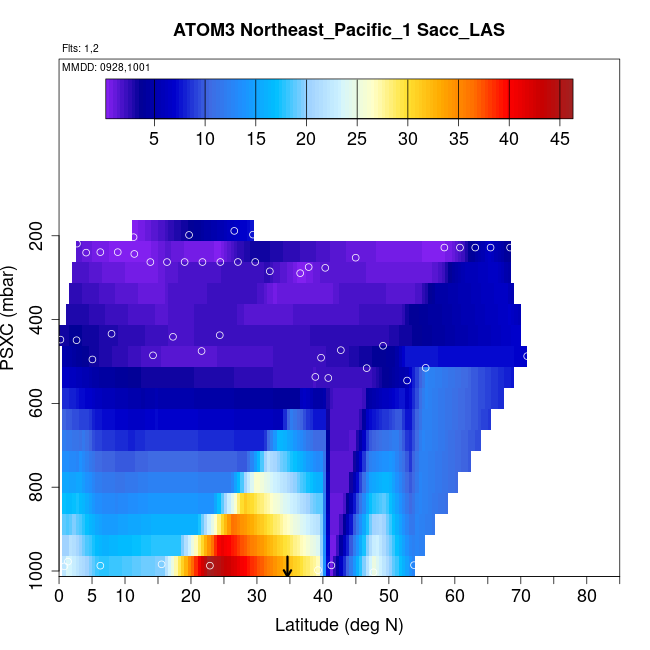 ATOM3 Northeast_Pacific_1 Sacc_LAS

Flts: 1,2

MMDD: 0928,1001

5 10 15 20 25 30 35 40 45

PSXC (mbar)

200

400

600

800

1000

0 5 10 20 30 40 50 60 70 80

Latitude (deg N)